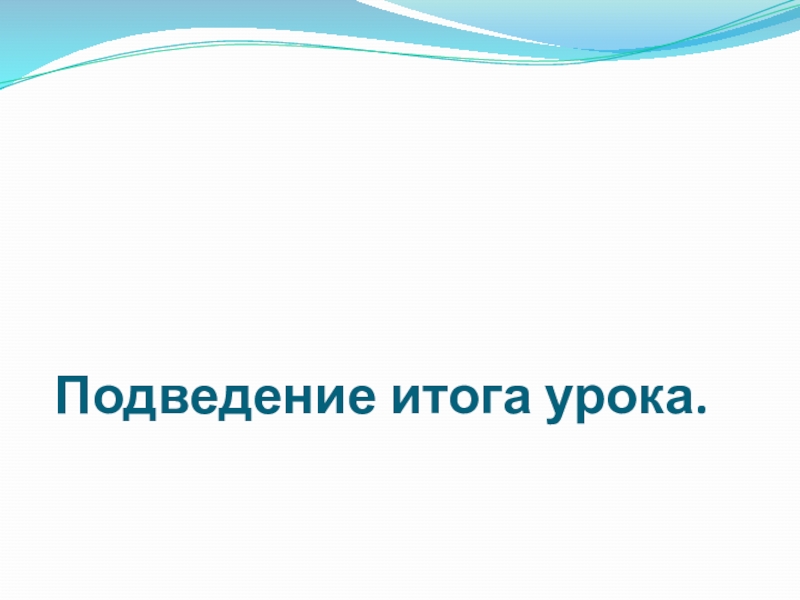 Подведение итога урока.